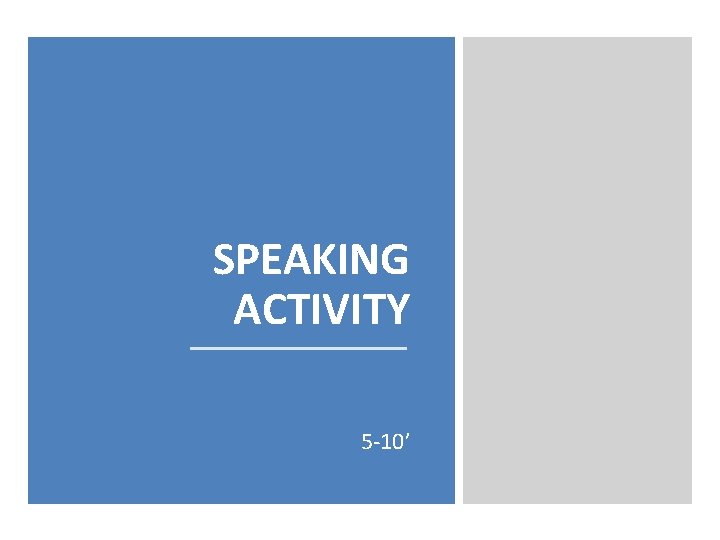 SPEAKING ACTIVITY

5-10'